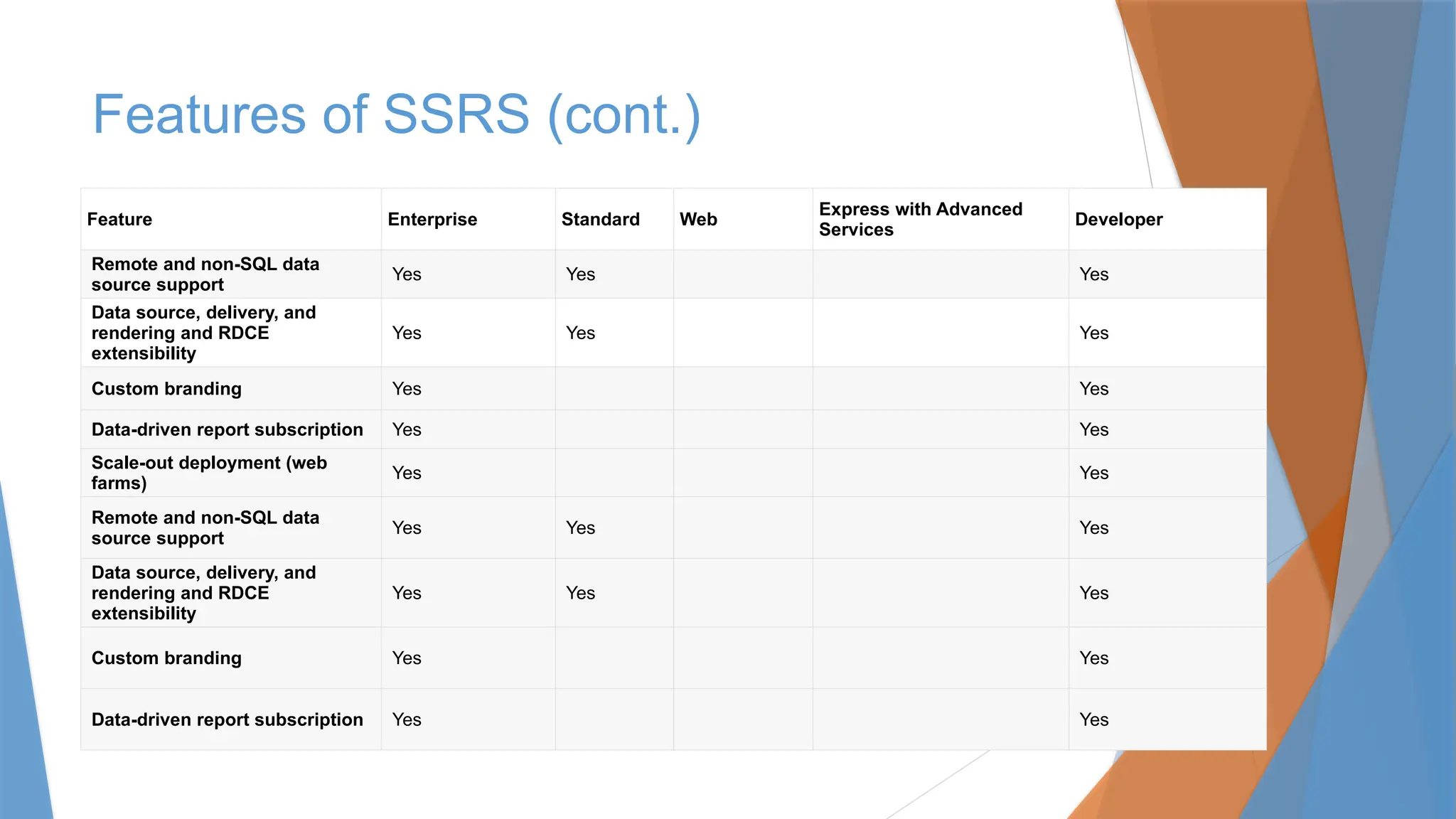 Features of SSRS (cont.)

| Feature | Enterprise | Standard | Web | Express with Advanced Services | Developer |
|---|---|---|---|---|---|
| Remote and non-SQL data source support | Yes | Yes | | | Yes |
| Data source, delivery, and rendering and RDCE extensibility | Yes | Yes | | | Yes |
| Custom branding | Yes | | | | Yes |
| Data-driven report subscription | Yes | | | | Yes |
| Scale-out deployment (web farms) | Yes | | | | Yes |
| Remote and non-SQL data source support | Yes | Yes | | | Yes |
| Data source, delivery, and rendering and RDCE extensibility | Yes | Yes | | | Yes |
| Custom branding | Yes | | | | Yes |
| Data-driven report subscription | Yes | | | | Yes |